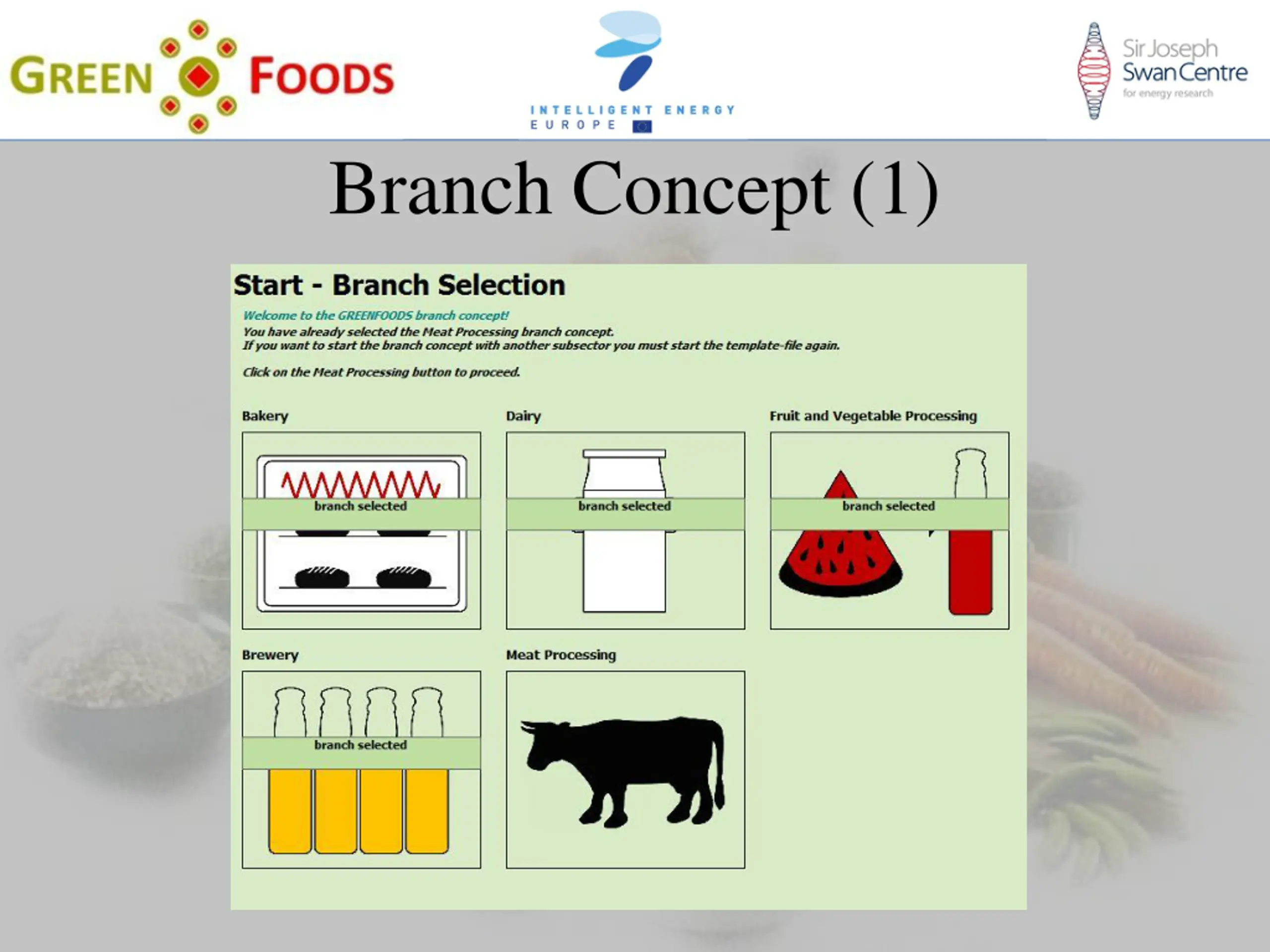 GREEN FOODS

INTELLIGENT ENERGY EUROPE

Sir Joseph Swan Centre for energy research

Branch Concept (1)

Start - Branch Selection

Welcome to the GREENFOODS branch concept!
You have already selected the Meat Processing branch concept.
If you want to start the branch concept with another subsector you must start the template-file again.

Click on the Meat Processing button to proceed.

Bakery

branch selected

Dairy

branch selected

Fruit and Vegetable Processing

branch selected

Brewery

branch selected

Meat Processing